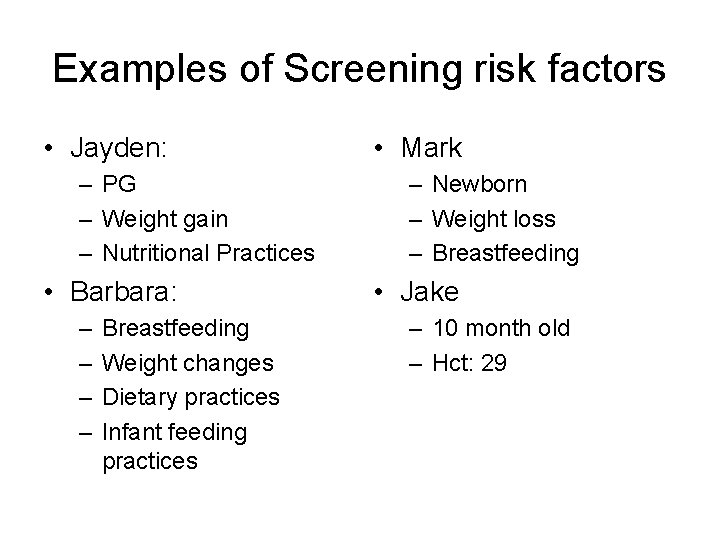 Examples of Screening risk factors

• Jayden:
– PG
– Weight gain
– Nutritional Practices
• Barbara:
– Breastfeeding
– Weight changes
– Dietary practices
– Infant feeding practices

• Mark
– Newborn
– Weight loss
– Breastfeeding
• Jake
– 10 month old
– Hct: 29